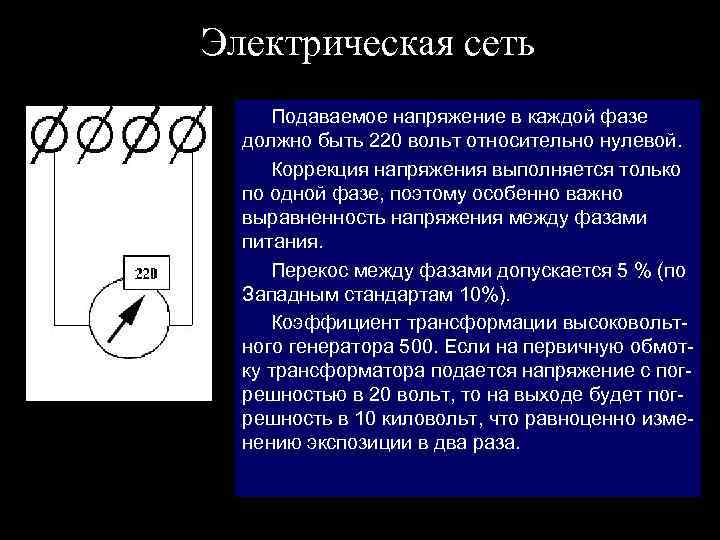 Электрическая сеть

220

Подаваемое напряжение в каждой фазе должно быть 220 вольт относительно нулевой.

Коррекция напряжения выполняется только по одной фазе, поэтому особенно важно выравненность напряжения между фазами питания.

Перекос между фазами допускается 5 % (по Западным стандартам 10%).

Коэффициент трансформации высоковольтного генератора 500. Если на первичную обмотку трансформатора подается напряжение с погрешностью в 20 вольт, то на выходе будет погрешность в 10 киловольт, что равноценно изменению экспозиции в два раза.